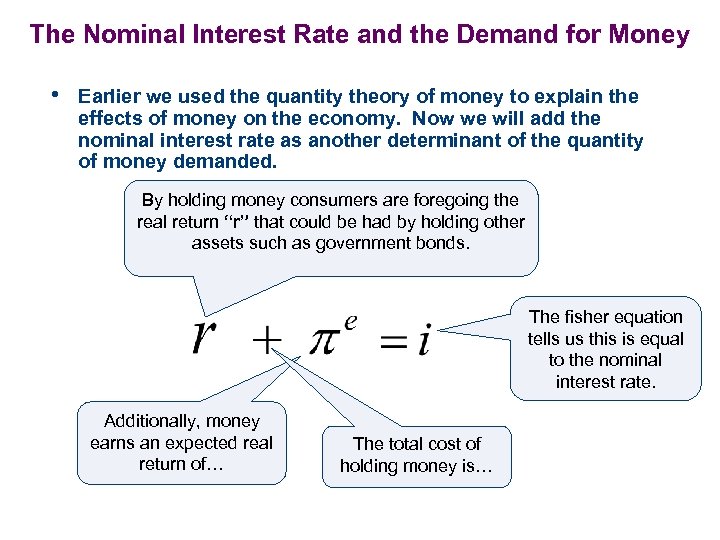 The Nominal Interest Rate and the Demand for Money

• Earlier we used the quantity theory of money to explain the effects of money on the economy. Now we will add the nominal interest rate as another determinant of the quantity of money demanded.

By holding money consumers are foregoing the real return "r" that could be had by holding other assets such as government bonds.

$r + \pi^e = i$

The fisher equation tells us this is equal to the nominal interest rate.

Additionally, money earns an expected real return of…

The total cost of holding money is…